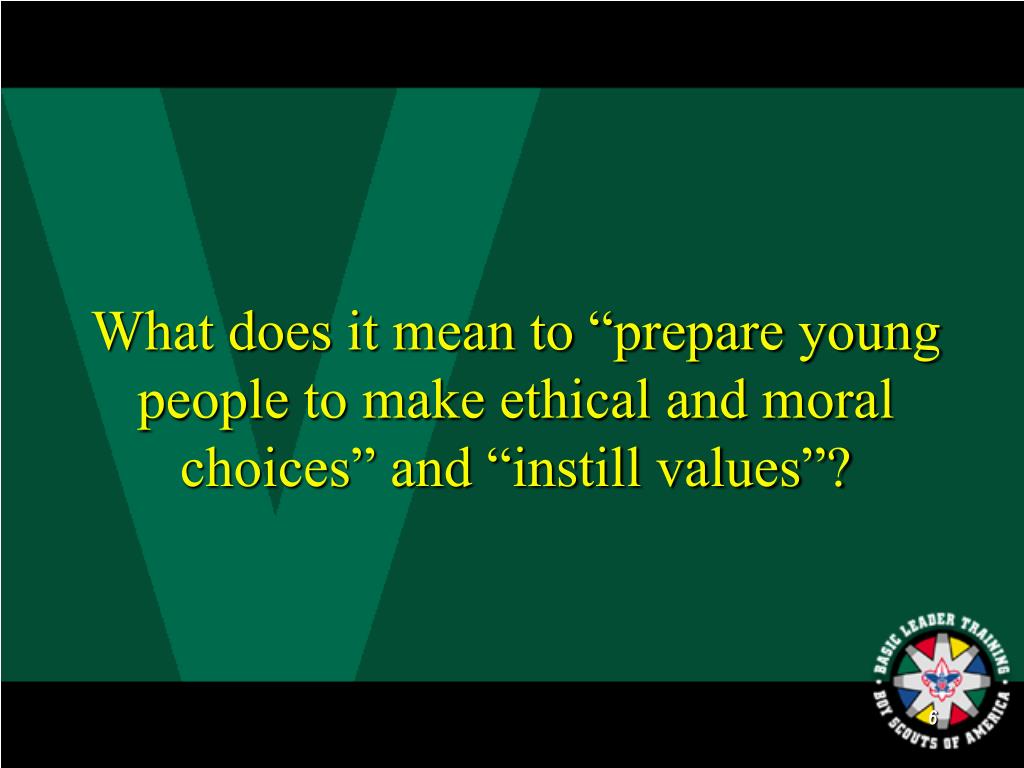 What does it mean to “prepare young people to make ethical and moral choices” and “instill values”?

BASIC LEADER TRAINING
BOY SCOUTS OF AMERICA

6